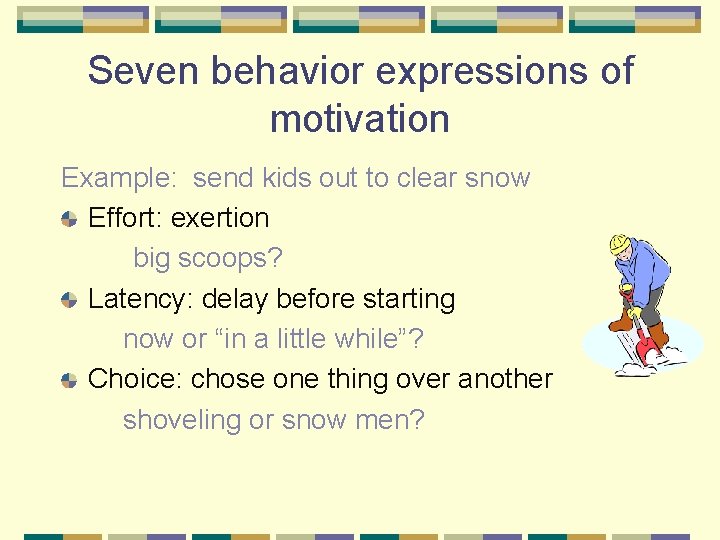 Seven behavior expressions of motivation

Example: send kids out to clear snow

Effort: exertion

big scoops?

Latency: delay before starting

now or “in a little while”?

Choice: chose one thing over another

shoveling or snow men?